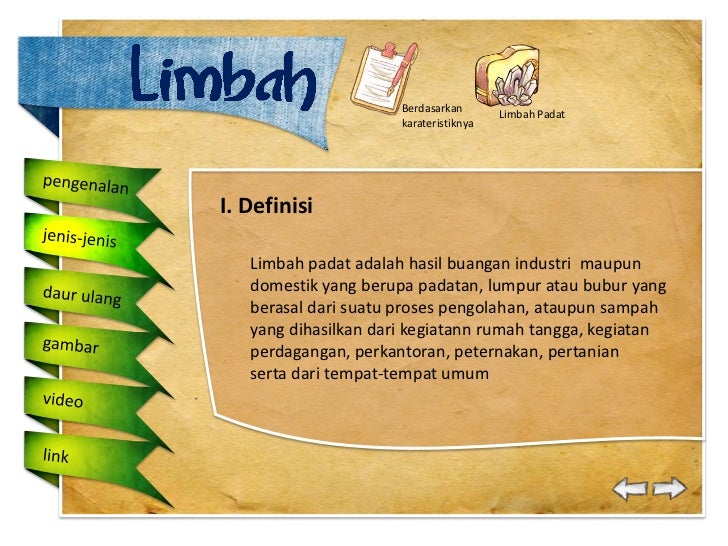 Limbah

Berdasarkan karateristiknya

Limbah Padat

pengenalan

jenis-jenis

daur ulang

gambar

video

link

I. Definisi

Limbah padat adalah hasil buangan industri maupun domestik yang berupa padatan, lumpur atau bubur yang berasal dari suatu proses pengolahan, ataupun sampah yang dihasilkan dari kegiatann rumah tangga, kegiatan perdagangan, perkantoran, peternakan, pertanian serta dari tempat-tempat umum